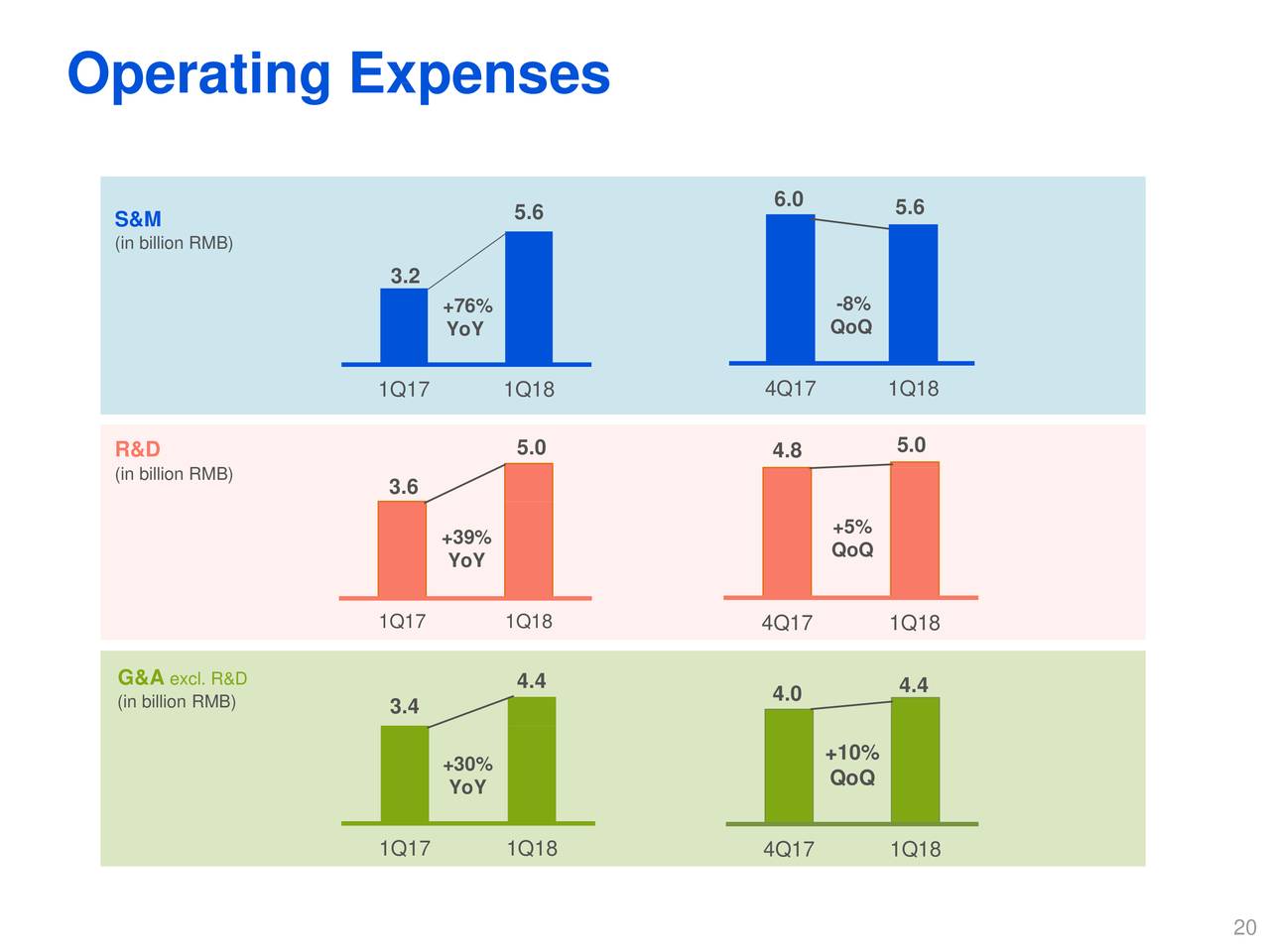 Operating Expenses

S&M
(in billion RMB)

3.2
5.6
+76%
YoY
1Q17
1Q18

6.0
5.6
-8%
QoQ
4Q17
1Q18

R&D
(in billion RMB)

3.6
5.0
+39%
YoY
1Q17
1Q18

4.8
5.0
+5%
QoQ
4Q17
1Q18

G&A excl. R&D
(in billion RMB)

3.4
4.4
+30%
YoY
1Q17
1Q18

4.0
4.4
+10%
QoQ
4Q17
1Q18

20